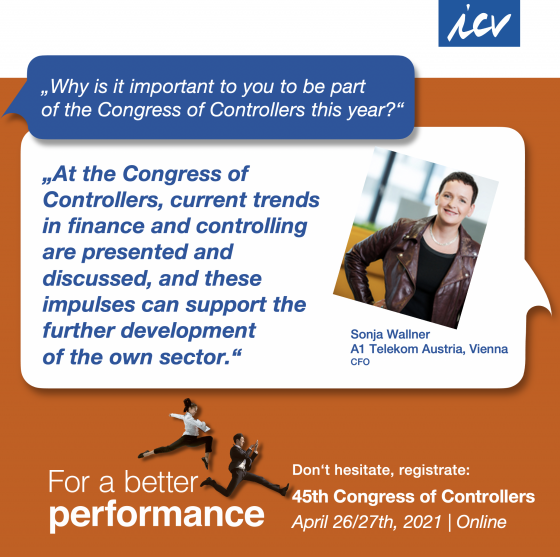 icv

„Why is it important to you to be part of the Congress of Controllers this year?“

„At the Congress of Controllers, current trends in finance and controlling are presented and discussed, and these impulses can support the further development of the own sector.“

Sonja Wallner
A1 Telekom Austria, Vienna
CFO

For a better
performance

Don‘t hesitate, registrate:
45th Congress of Controllers
April 26/27th, 2021 | Online